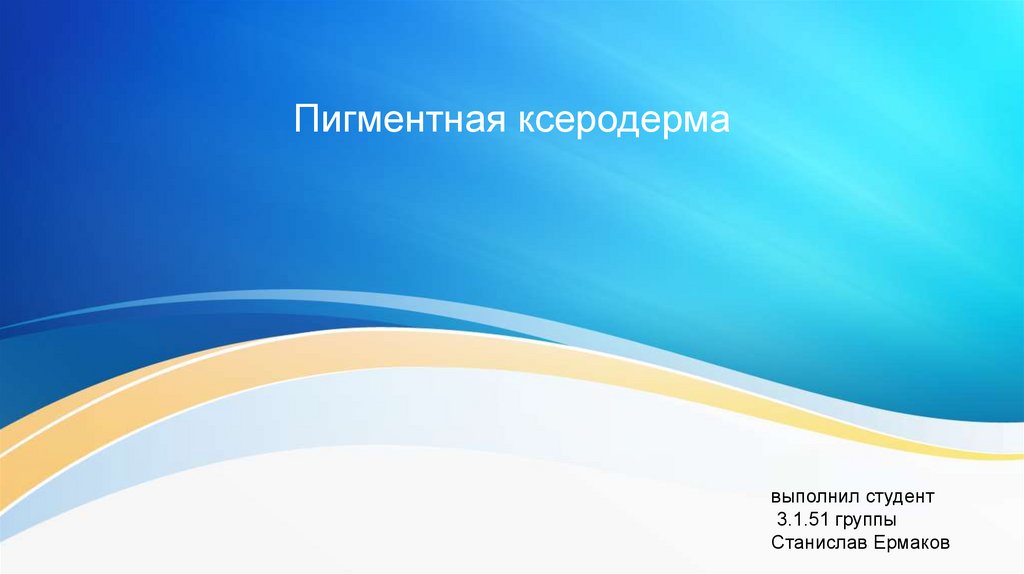 Пигментная ксеродерма

выполнил студент
3.1.51 группы
Станислав Ермаков